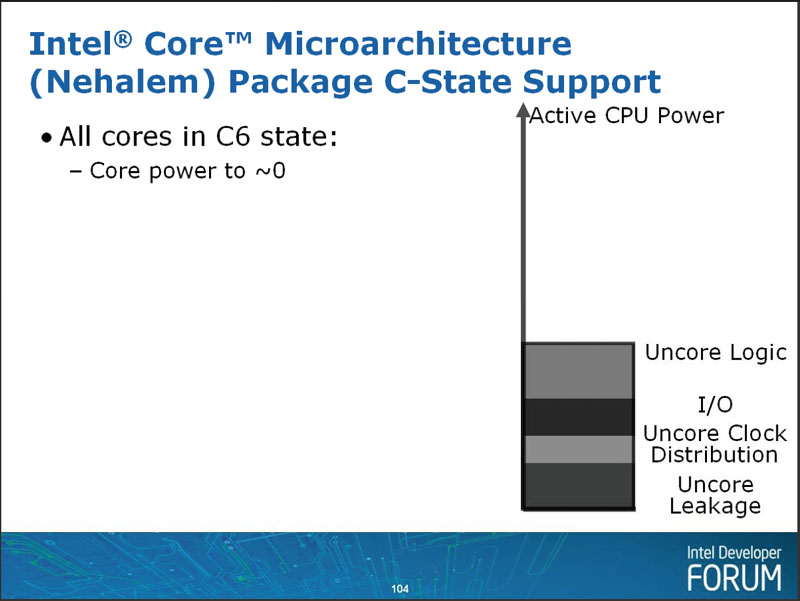 Intel® Core™ Microarchitecture (Nehalem) Package C-State Support

• All cores in C6 state:
– Core power to ~0

Active CPU Power

Uncore Logic

I/O

Uncore Clock Distribution

Uncore Leakage

104

Intel Developer FORUM